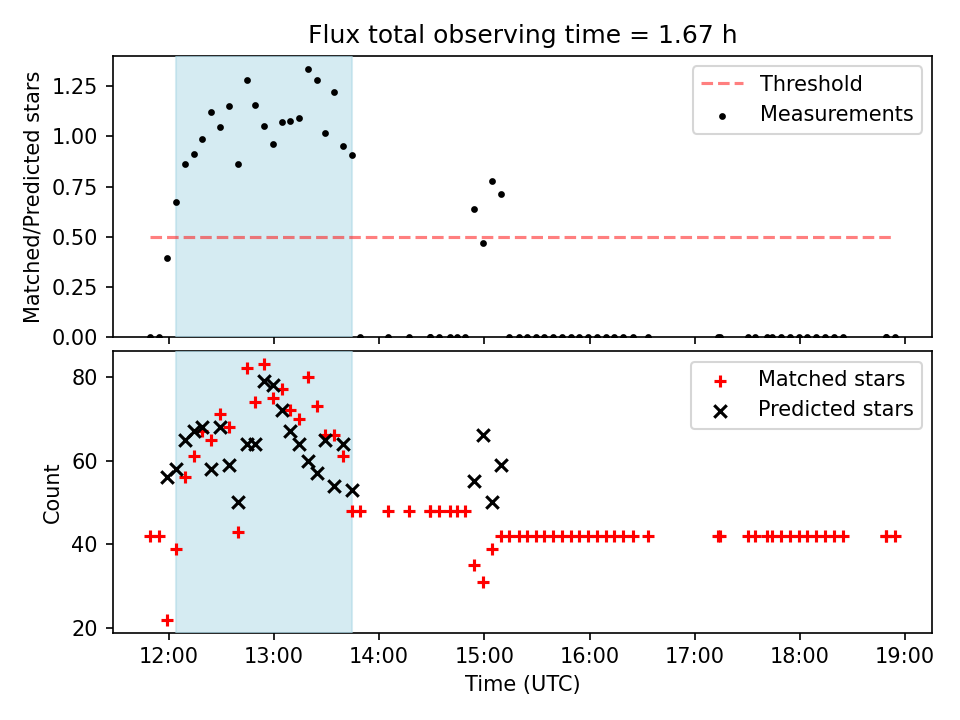 Flux total observing time = 1.67 h

Matched/Predicted stars

1.25
1.00
0.75
0.50
0.25
0.00

Threshold
Measurements

Count

80
60
40
20

Matched stars
Predicted stars

12:00
13:00
14:00
15:00
16:00
17:00
18:00
19:00

Time (UTC)